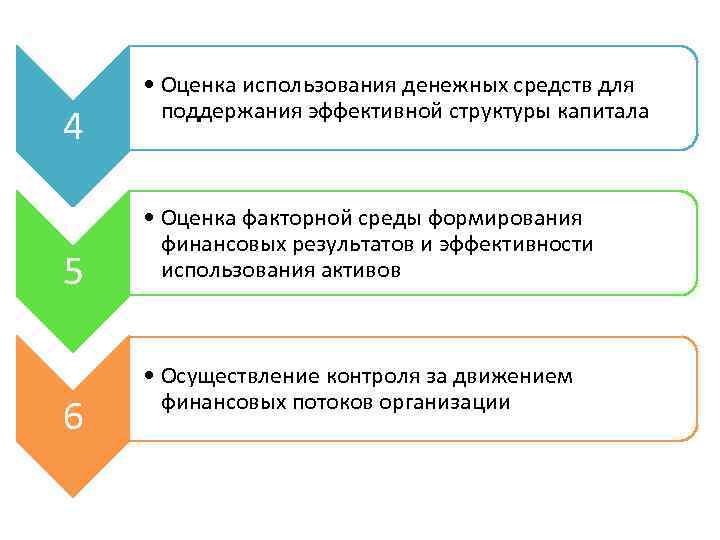 4

• Оценка использования денежных средств для поддержания эффективной структуры капитала

5

• Оценка факторной среды формирования финансовых результатов и эффективности использования активов

6

• Осуществление контроля за движением финансовых потоков организации